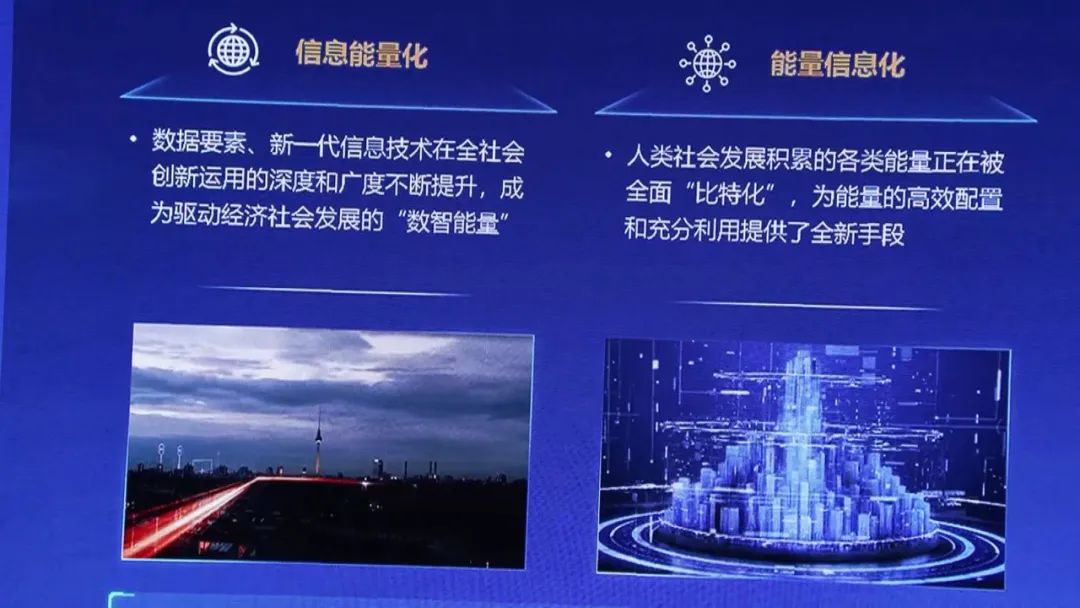 信息能量化

• 数据要素、新一代信息技术在全社会创新运用的深度和广度不断提升，成为驱动经济社会发展的“数智能量”

能量信息化

• 人类社会发展积累的各类能量正在被全面“比特化”，为能量的高效配置和充分利用提供了全新手段